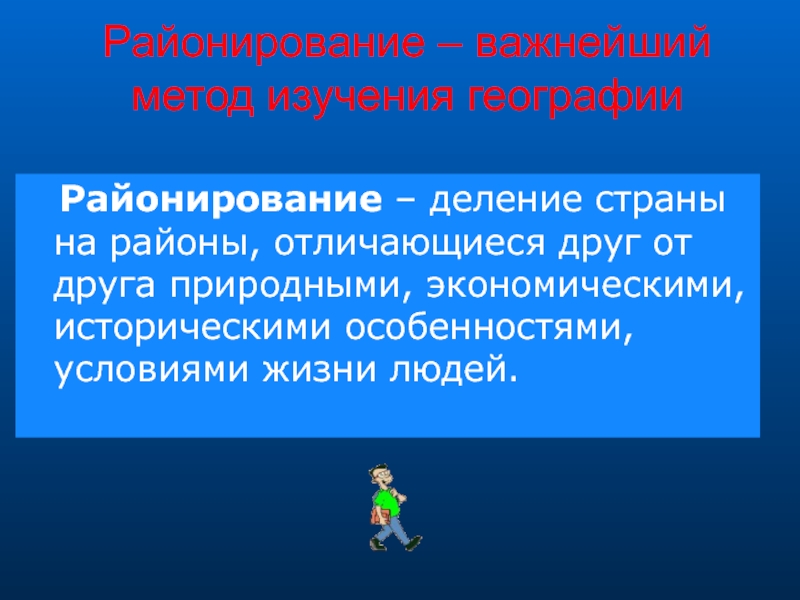 Районирование – важнейший метод изучения географии

Районирование – деление страны на районы, отличающиеся друг от друга природными, экономическими, историческими особенностями, условиями жизни людей.